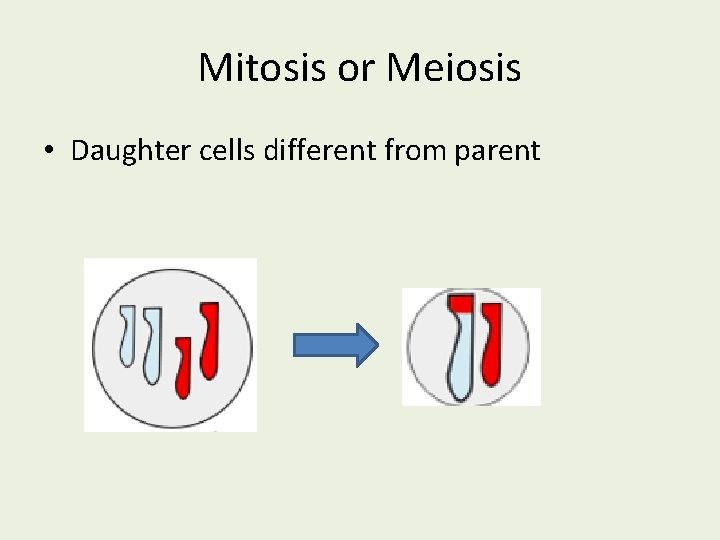 Mitosis or Meiosis

• Daughter cells different from parent